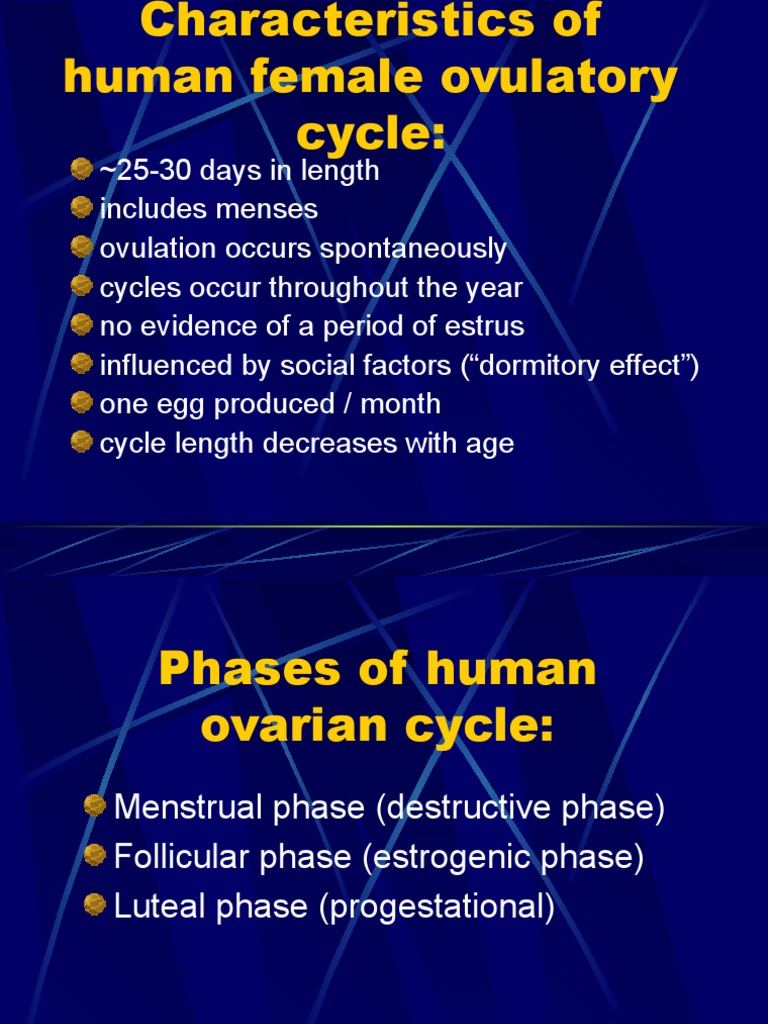 Characteristics of human female ovulatory cycle:

~25-30 days in length
includes menses
ovulation occurs spontaneously
cycles occur throughout the year
no evidence of a period of estrus
influenced by social factors (“dormitory effect”)
one egg produced / month
cycle length decreases with age

Phases of human ovarian cycle:

Menstrual phase (destructive phase)
Follicular phase (estrogenic phase)
Luteal phase (progestational)